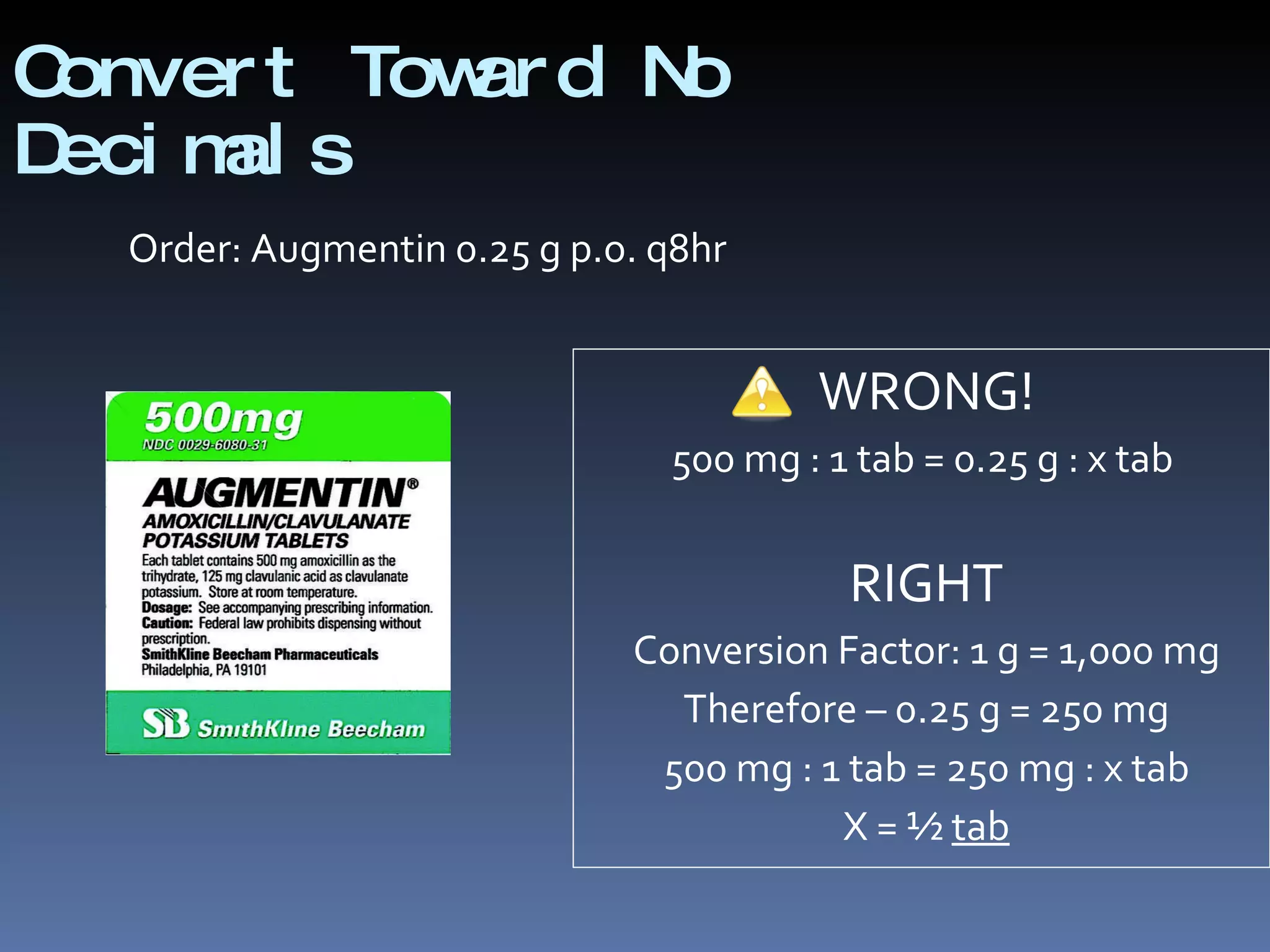 Convert Toward No Decimals

Order: Augmentin 0.25 g p.o. q8hr

500mg
NDC 0029-6080-31
AUGMENTIN®
AMOXICILLIN/CLAVULANATE POTASSIUM TABLETS
Each tablet contains 500 mg amoxicillin as the trihydrate, 125 mg clavulanic acid as clavulanate potassium. Store at room temperature.
Dosage: See accompanying prescribing information.
Caution: Federal law prohibits dispensing without prescription.
SmithKline Beecham Pharmaceuticals
Philadelphia, PA 19101
SB SmithKline Beecham

WRONG!
500 mg : 1 tab = 0.25 g : x tab

RIGHT
Conversion Factor: 1 g = 1,000 mg
Therefore – 0.25 g = 250 mg
500 mg : 1 tab = 250 mg : x tab
X = ½ tab